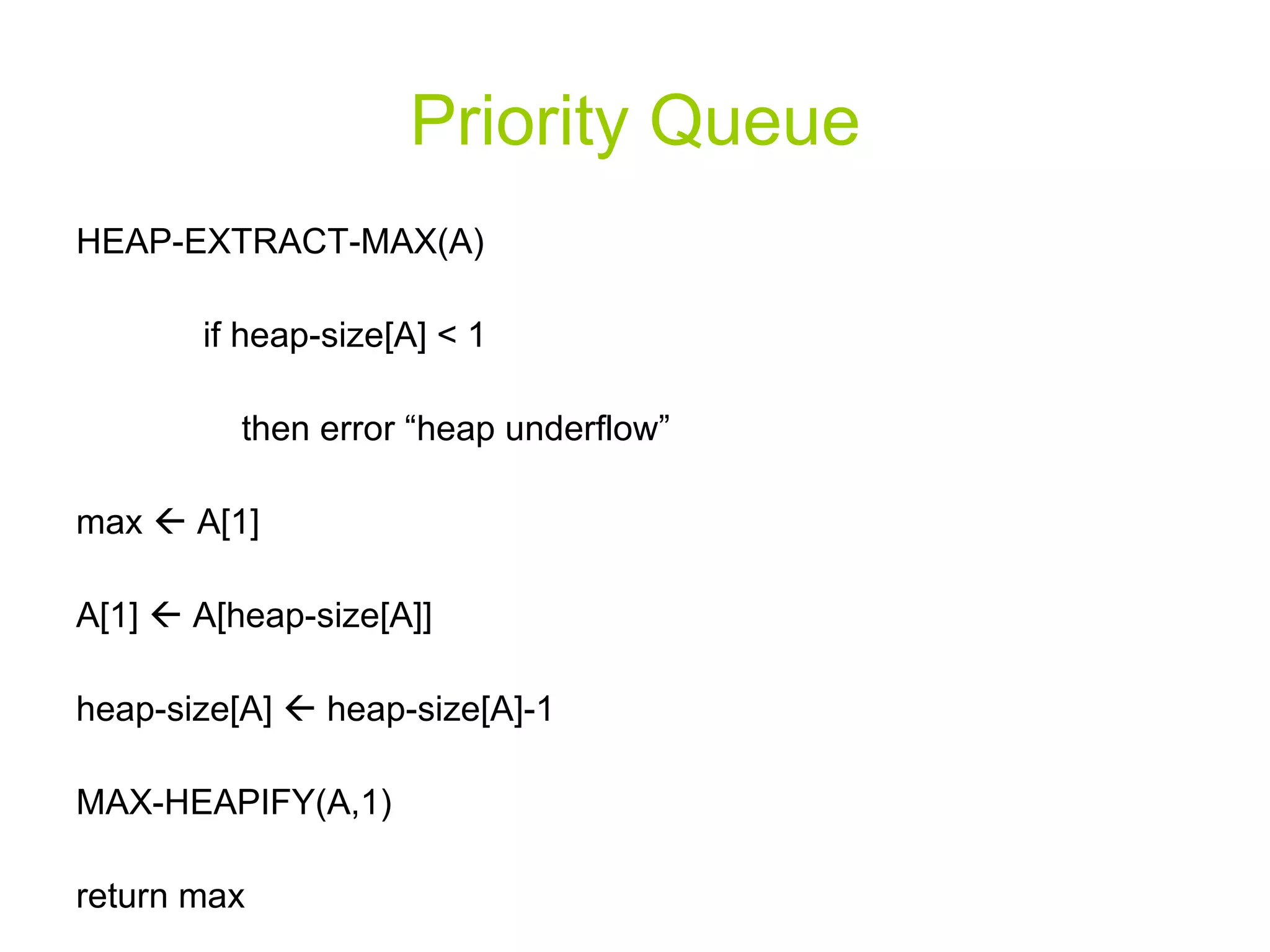 Priority Queue

HEAP-EXTRACT-MAX(A)

if heap-size[A] < 1

then error “heap underflow”

max ← A[1]

A[1] ← A[heap-size[A]]

heap-size[A] ← heap-size[A]-1

MAX-HEAPIFY(A,1)

return max